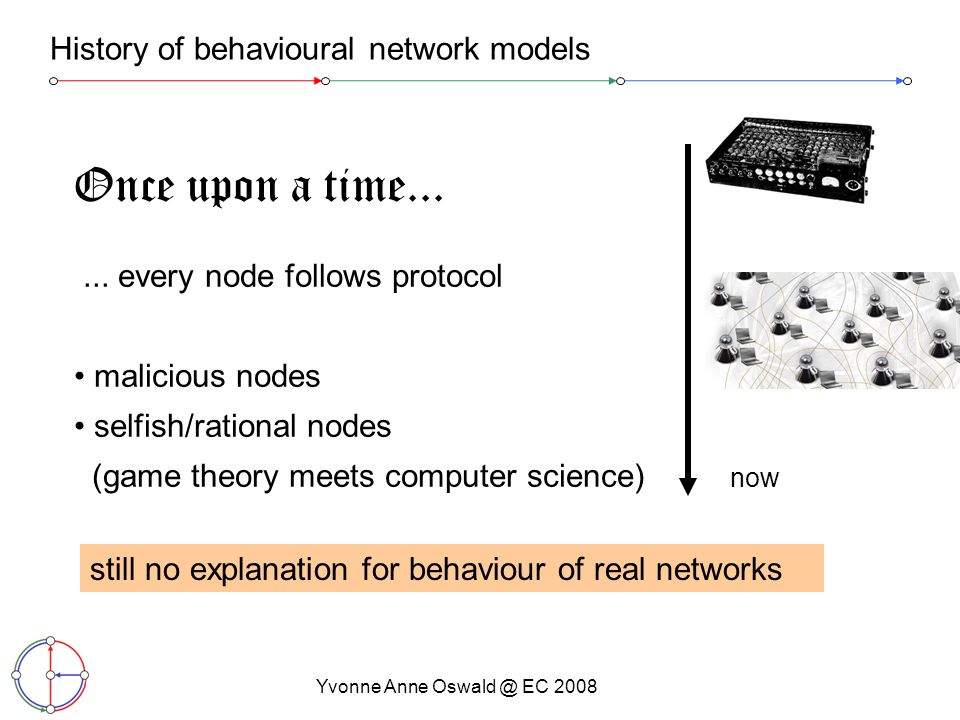 History of behavioural network models

Once upon a time...

... every node follows protocol

• malicious nodes
• selfish/rational nodes
(game theory meets computer science)

now

still no explanation for behaviour of real networks

Yvonne Anne Oswald @ EC 2008